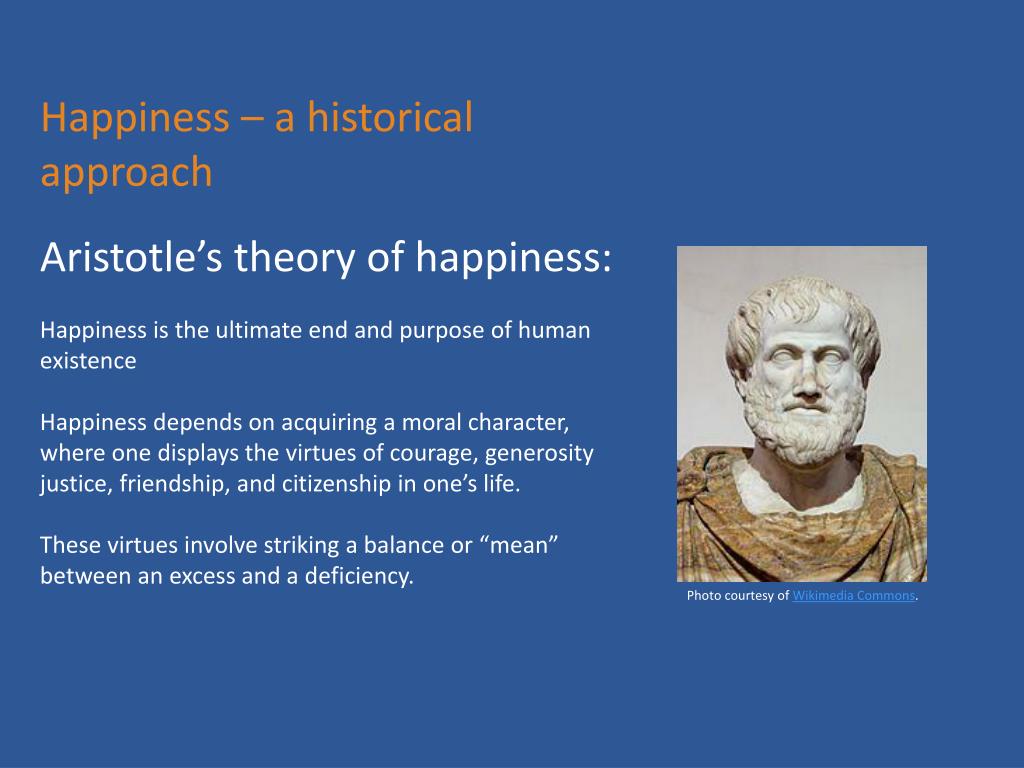 Happiness – a historical approach

Aristotle’s theory of happiness:

Happiness is the ultimate end and purpose of human existence

Happiness depends on acquiring a moral character, where one displays the virtues of courage, generosity justice, friendship, and citizenship in one’s life.

These virtues involve striking a balance or “mean” between an excess and a deficiency.

Photo courtesy of Wikimedia Commons.